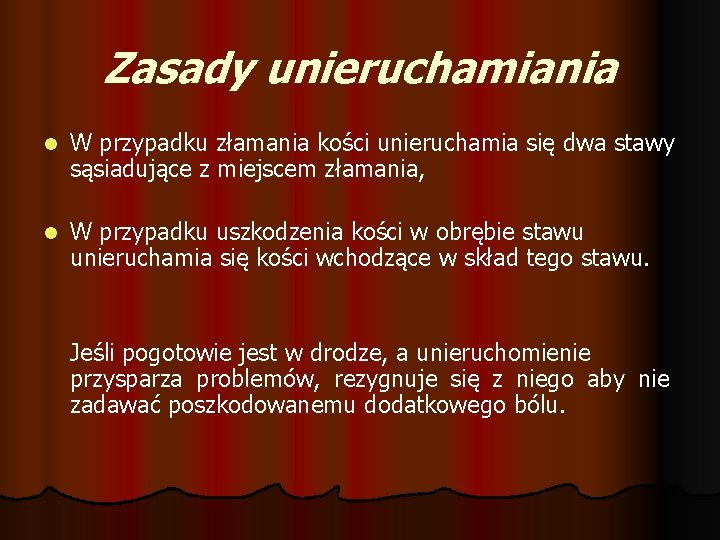 Zasady unieruchamiania

W przypadku złamania kości unieruchamia się dwa stawy sąsiadujące z miejscem złamania,

W przypadku uszkodzenia kości w obrębie stawu unieruchamia się kości wchodzące w skład tego stawu.

Jeśli pogotowie jest w drodze, a unieruchomienie przysparza problemów, rezygnuje się z niego aby nie zadawać poszkodowanemu dodatkowego bólu.